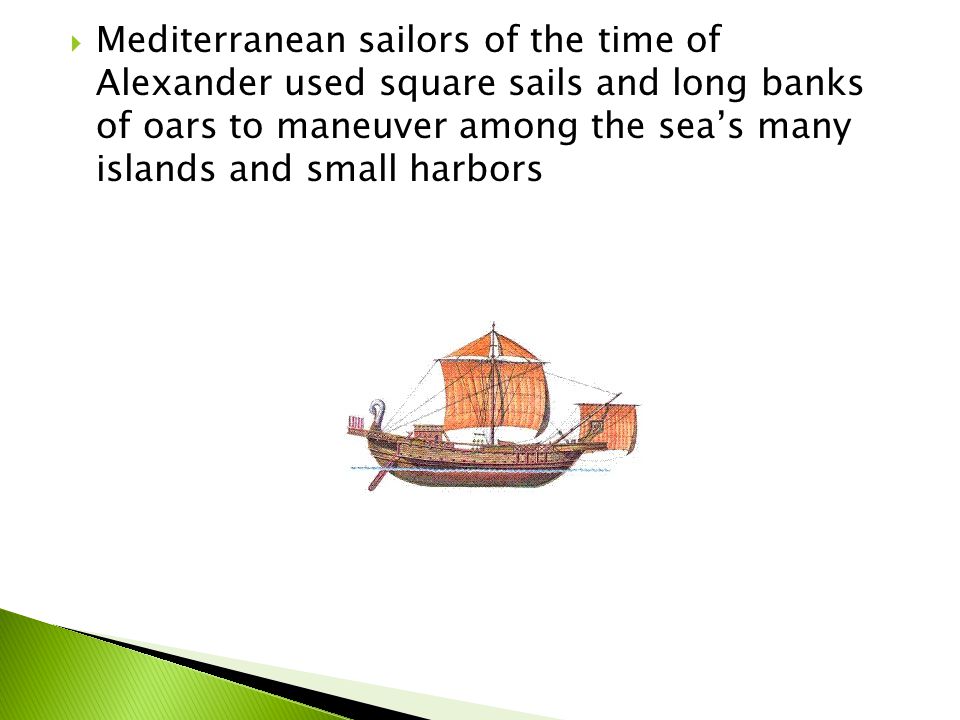 Mediterranean sailors of the time of Alexander used square sails and long banks of oars to maneuver among the sea’s many islands and small harbors